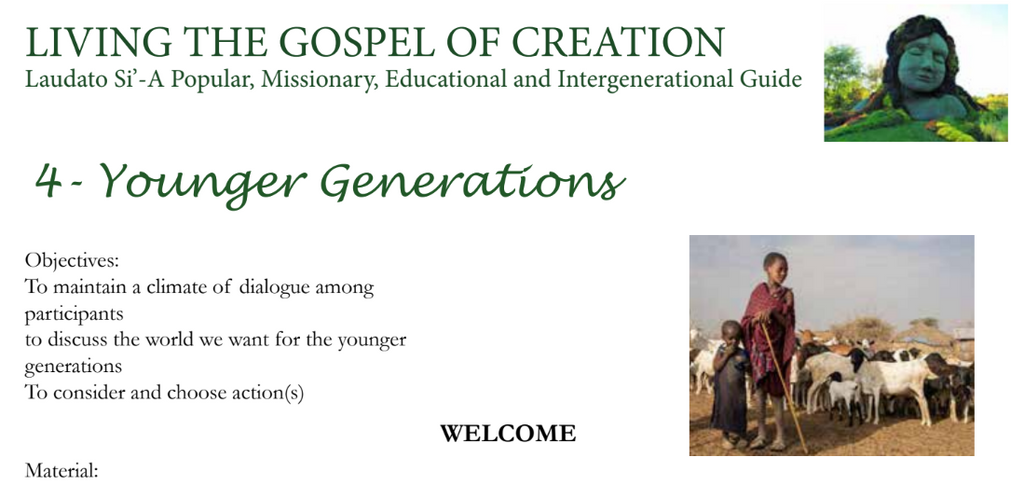 LIVING THE GOSPEL OF CREATION
Laudato Si'-A Popular, Missionary, Educational and Intergenerational Guide

4- Younger Generations

Objectives:
To maintain a climate of dialogue among participants
to discuss the world we want for the younger generations
To consider and choose action(s)

WELCOME

Material: